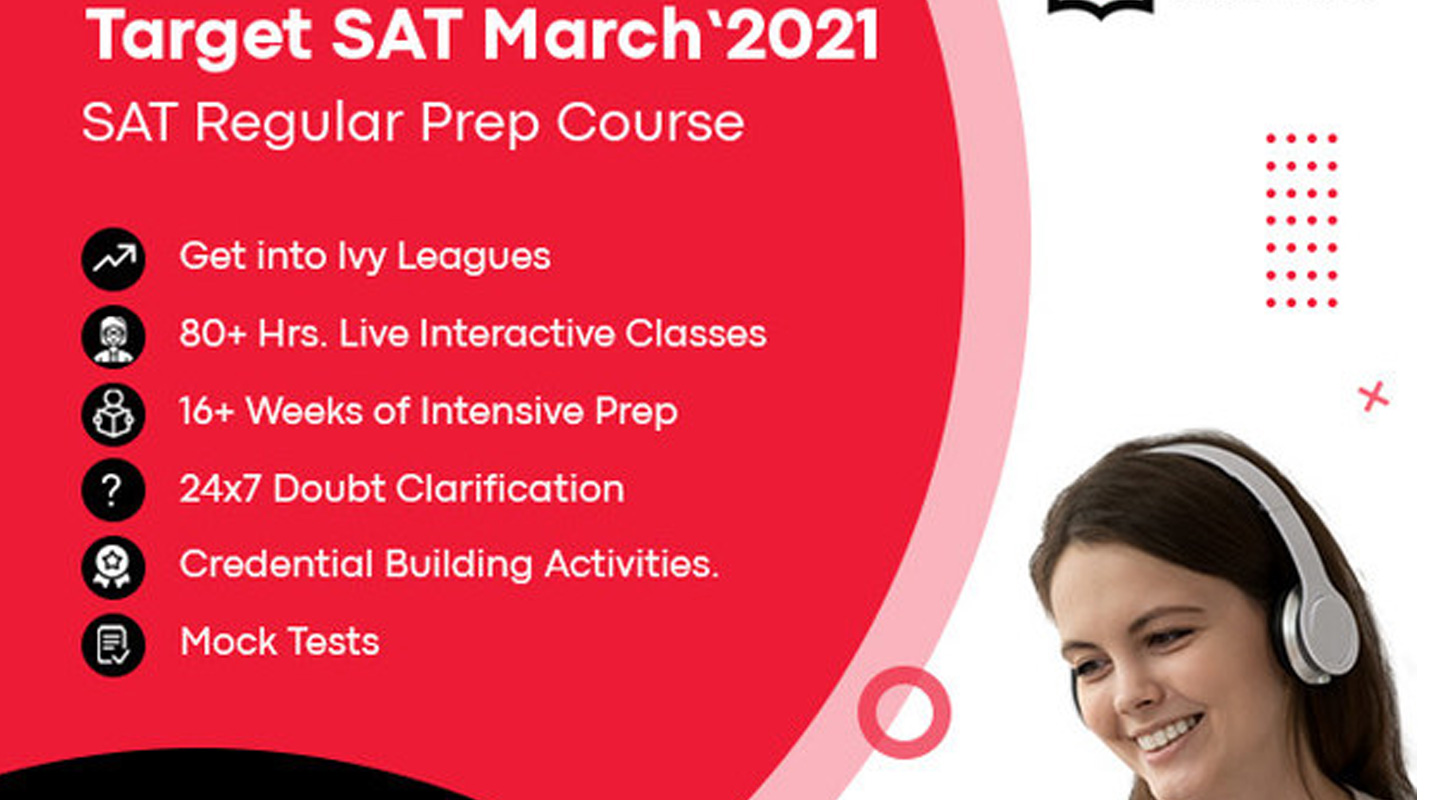 Target SAT March'2021
SAT Regular Prep Course

Get into Ivy Leagues
80+ Hrs. Live Interactive Classes
16+ Weeks of Intensive Prep
24x7 Doubt Clarification
Credential Building Activities.
Mock Tests